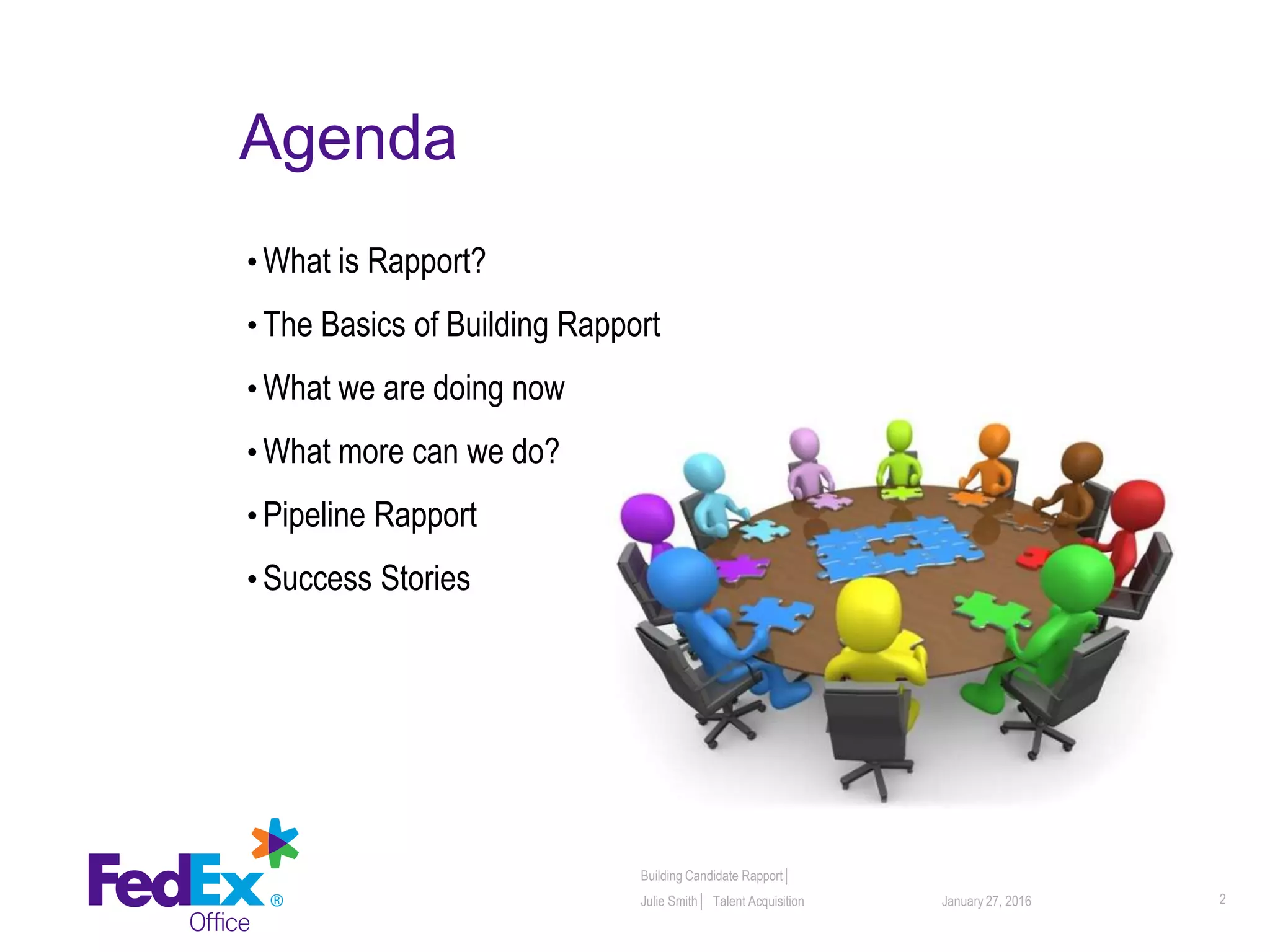 Agenda

• What is Rapport?

• The Basics of Building Rapport

• What we are doing now

• What more can we do?

• Pipeline Rapport

• Success Stories

FedEx® Office

Building Candidate Rapport |
Julie Smith | Talent Acquisition

January 27, 2016

2